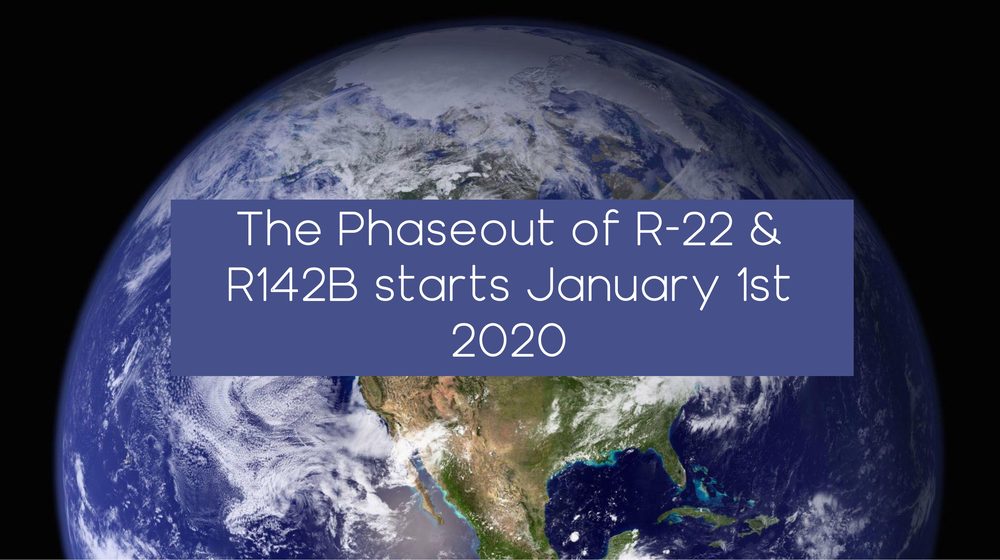 The Phaseout of R-22 & R142B starts January 1st 2020